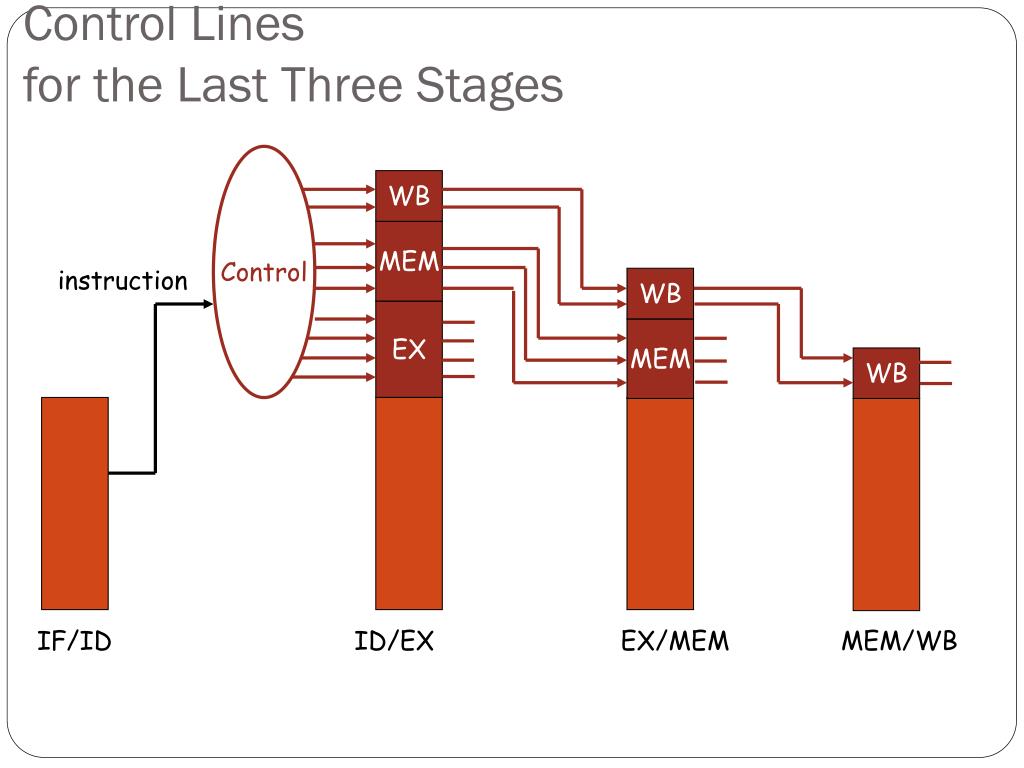 Control Lines
for the Last Three Stages

instruction

Control

WB

MEM

EX

WB

MEM

WB

IF/ID

ID/EX

EX/MEM

MEM/WB